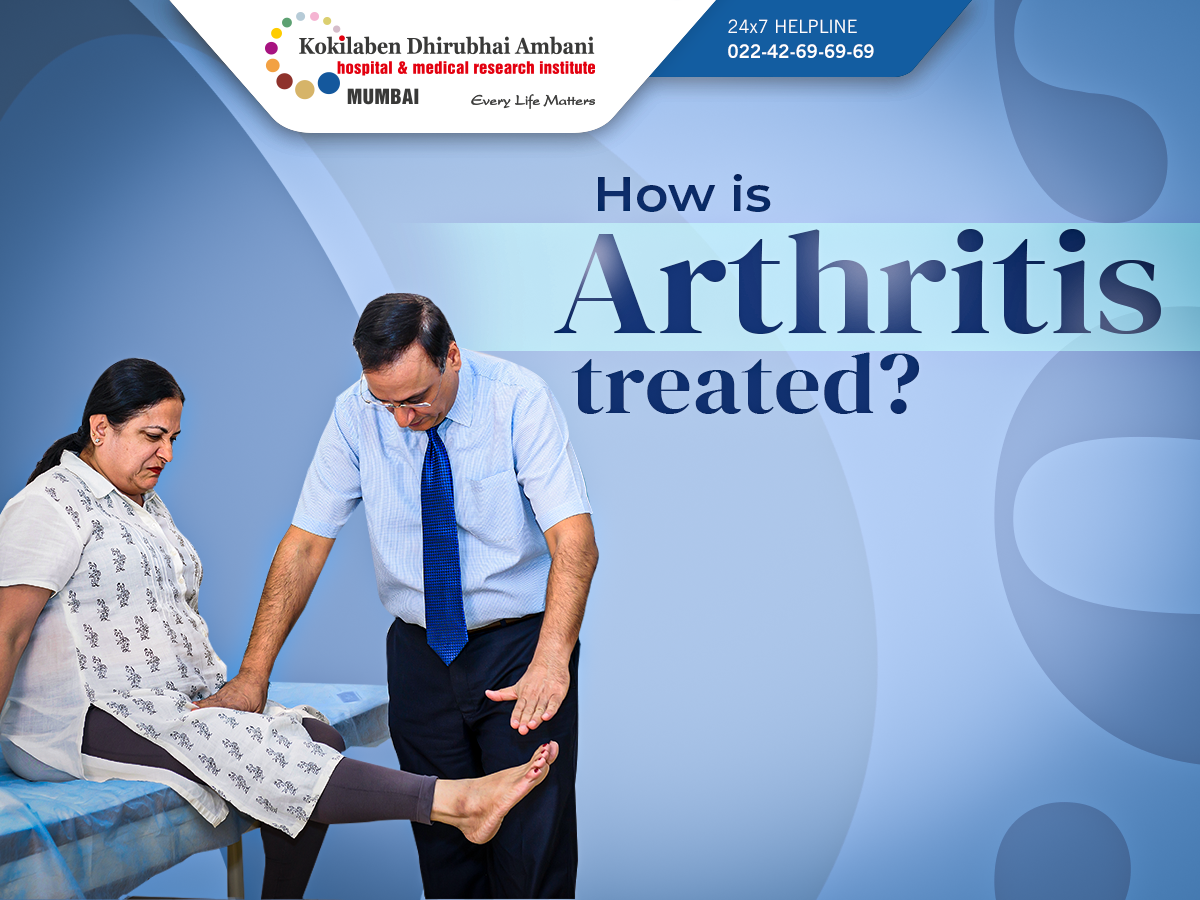 Kokilaben Dhirubhai Ambani
hospital & medical research institute
MUMBAI
Every Life Matters

24x7 HELPLINE
022-42-69-69-69

How is
Arthritis
treated?